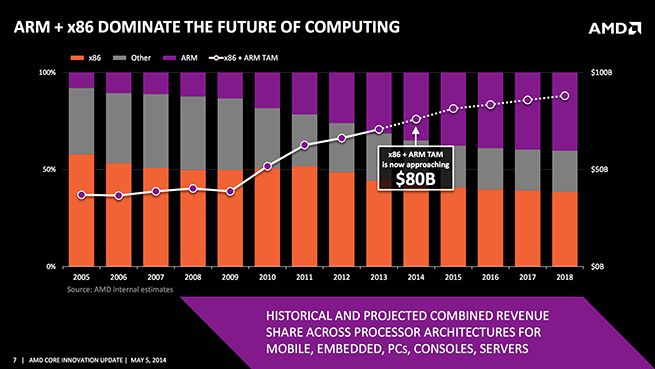 ARM + x86 DOMINATE THE FUTURE OF COMPUTING

AMD

x86 Other ARM x86 + ARM TAM

100%

50%

0%

$100B

$50B

$0B

x86 + ARM TAM is now approaching $80B

2005 2006 2007 2008 2009 2010 2011 2012 2013 2014 2015 2016 2017 2018

Source: AMD internal estimates

HISTORICAL AND PROJECTED COMBINED REVENUE SHARE ACROSS PROCESSOR ARCHITECTURES FOR MOBILE, EMBEDDED, PCs, CONSOLES, SERVERS

7 | AMD CORE INNOVATION UPDATE | MAY 5, 2014